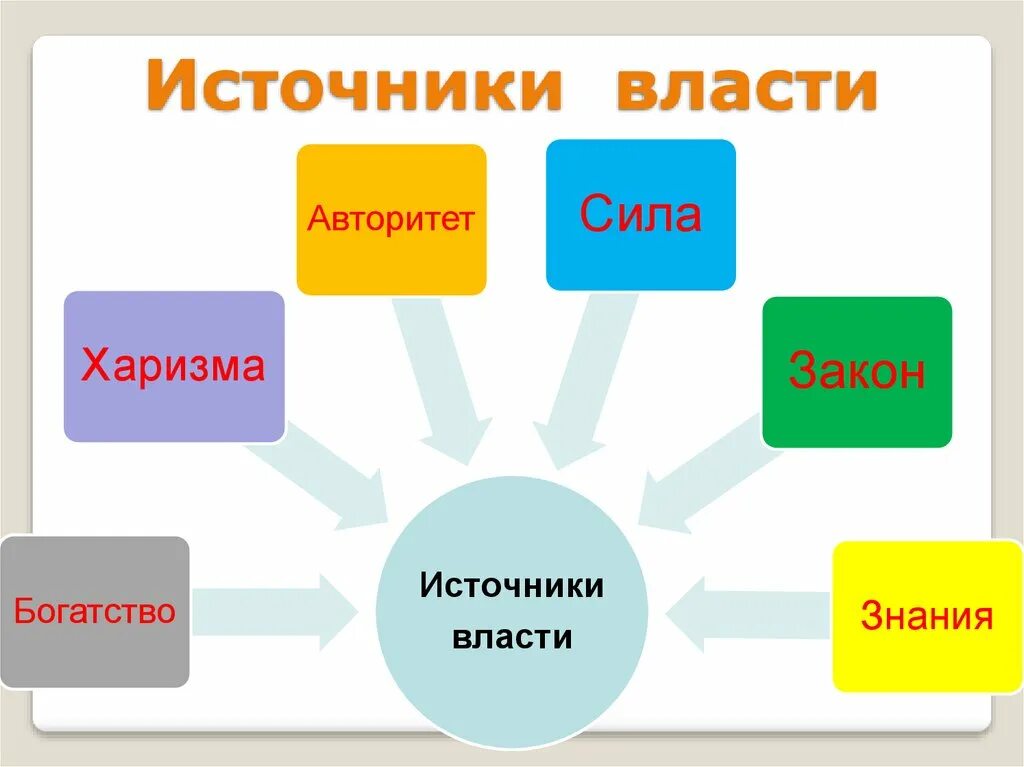 Источники власти

Авторитет

Сила

Харизма

Закон

Богатство

Источники власти

Знания